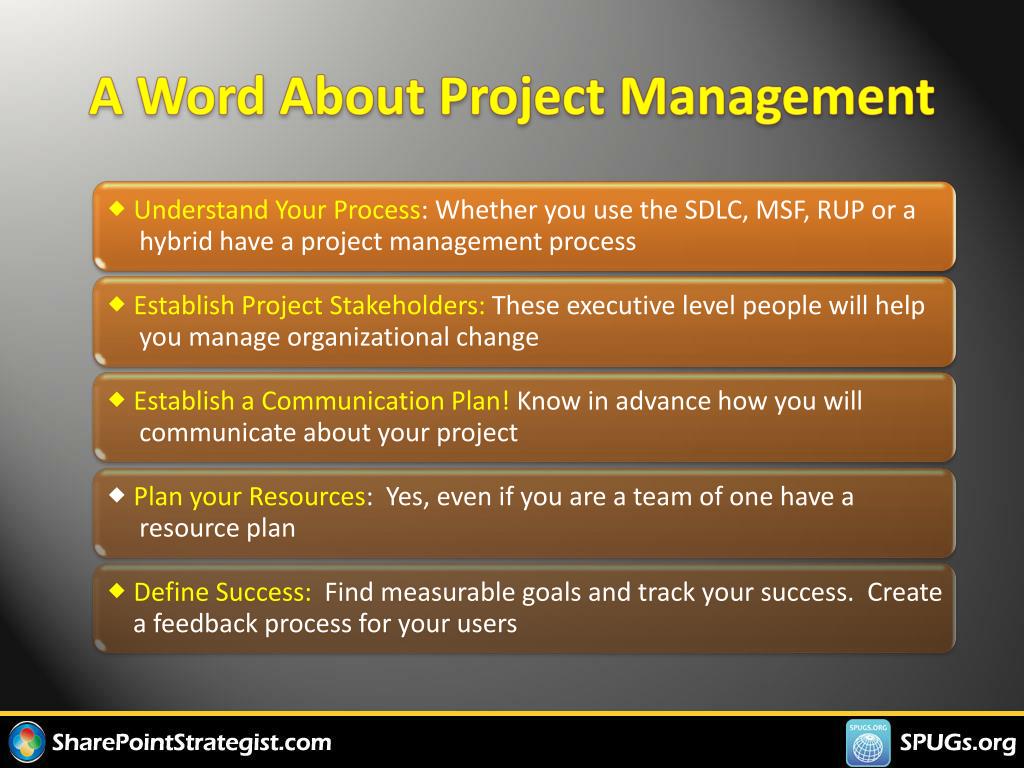 A Word About Project Management

◆ Understand Your Process: Whether you use the SDLC, MSF, RUP or a hybrid have a project management process

◆ Establish Project Stakeholders: These executive level people will help you manage organizational change

◆ Establish a Communication Plan! Know in advance how you will communicate about your project

◆ Plan your Resources: Yes, even if you are a team of one have a resource plan

◆ Define Success: Find measurable goals and track your success. Create a feedback process for your users

SharePointStrategist.com

SPUGS.ORG

SPUGs.org